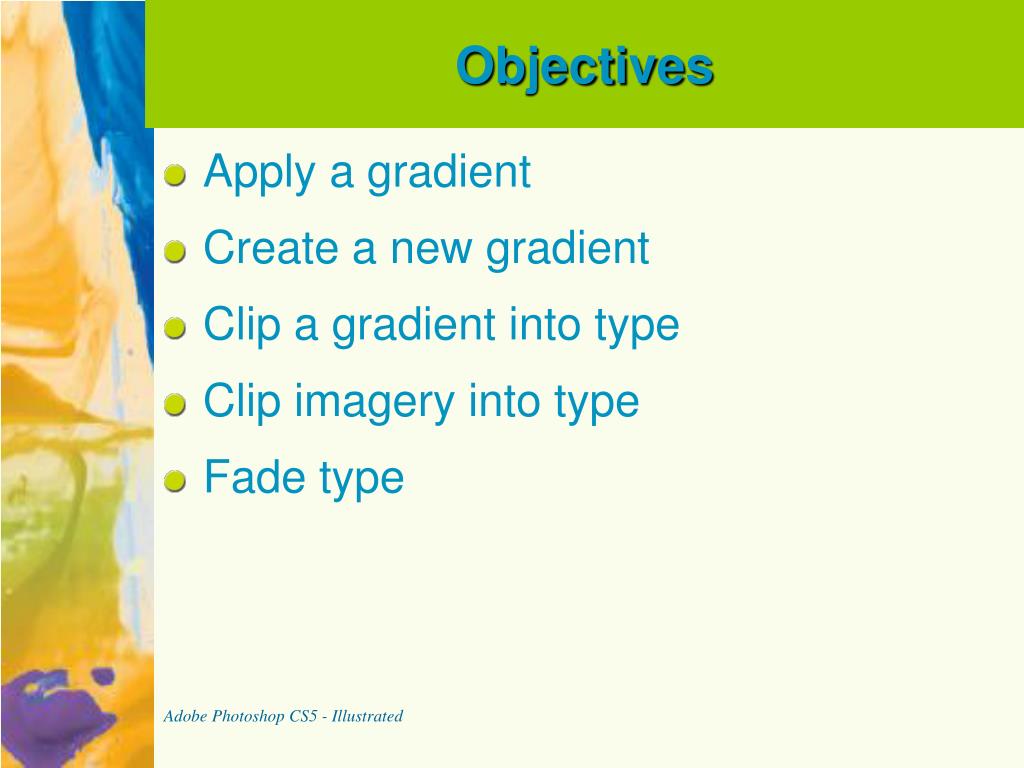 Objectives

Apply a gradient

Create a new gradient

Clip a gradient into type

Clip imagery into type

Fade type

Adobe Photoshop CS5 - Illustrated